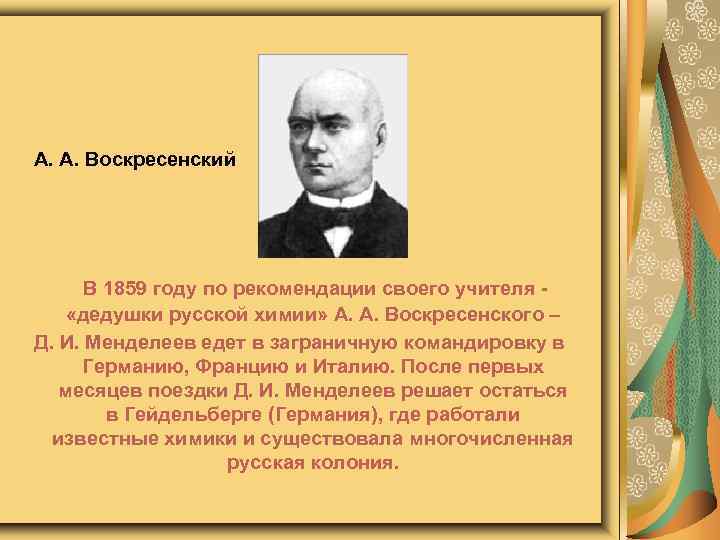 А. А. Воскресенский

В 1859 году по рекомендации своего учителя - «дедушки русской химии» А. А. Воскресенского – Д. И. Менделеев едет в заграничную командировку в Германию, Францию и Италию. После первых месяцев поездки Д. И. Менделеев решает остаться в Гейдельберге (Германия), где работали известные химики и существовала многочисленная русская колония.